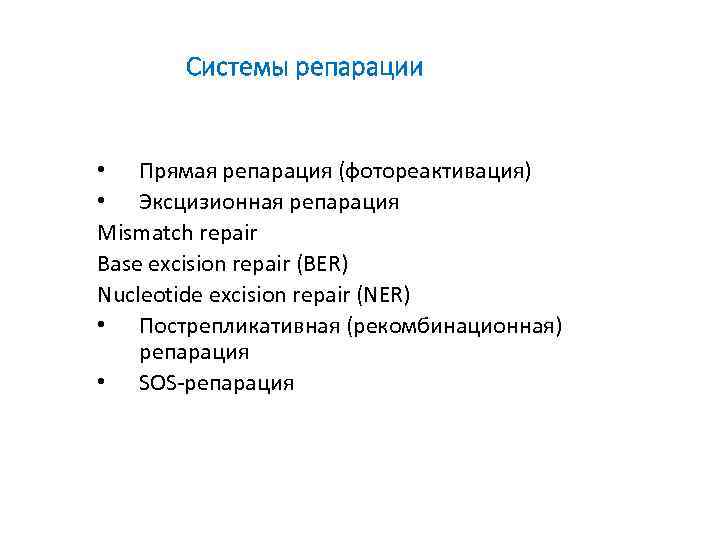 Системы репарации

• Прямая репарация (фотореактивация)
• Эксцизионная репарация
Mismatch repair
Base excision repair (BER)
Nucleotide excision repair (NER)
• Пострепликативная (рекомбинационная) репарация
• SOS-репарация